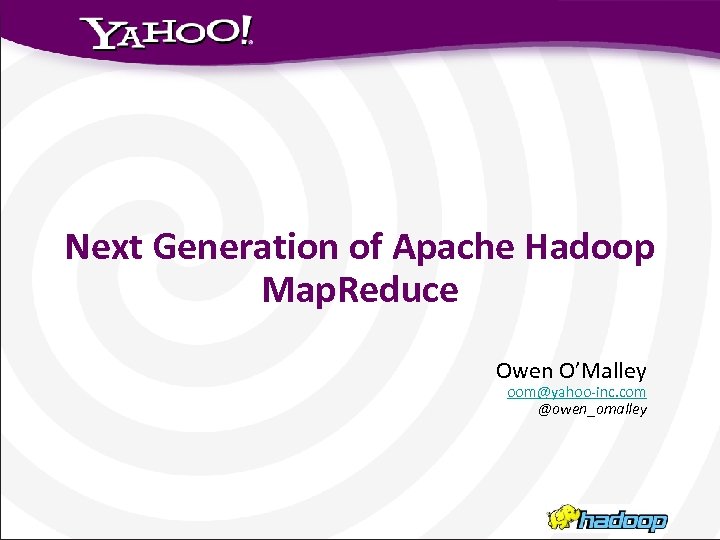 YAHOO!

Next Generation of Apache Hadoop MapReduce

Owen O'Malley
oom@yahoo-inc.com
@owen_omalley

hadoop